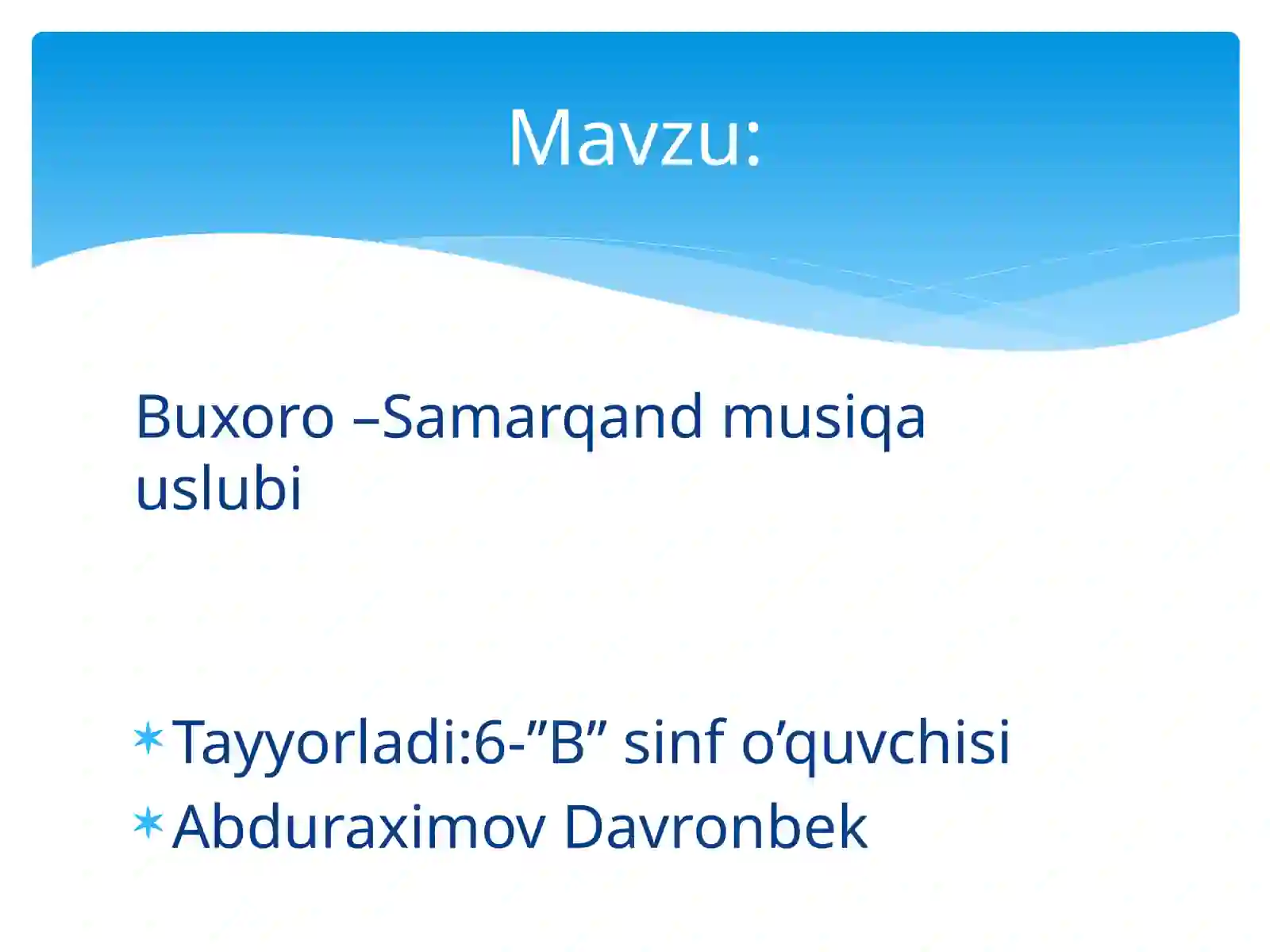 Mavzu:

Buxoro –Samarqand musiqa uslubi

Tayyorladi:6-”B” sinf o’quvchisi
Abduraximov Davronbek